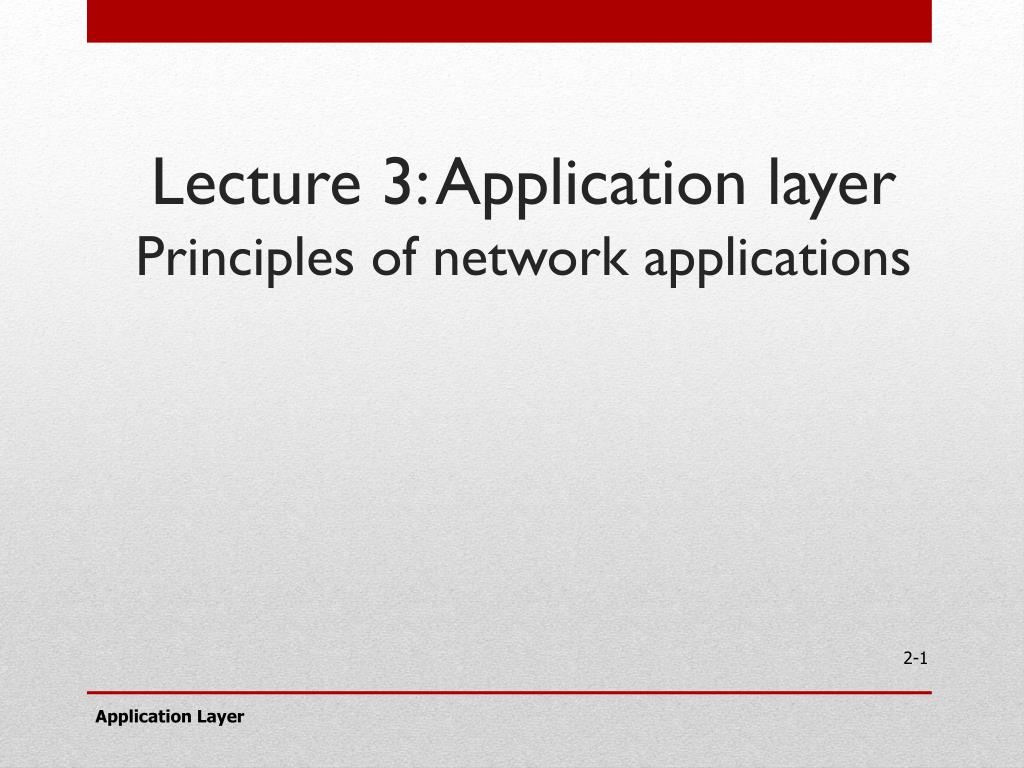 Lecture 3: Application layer
Principles of network applications

2-1

Application Layer